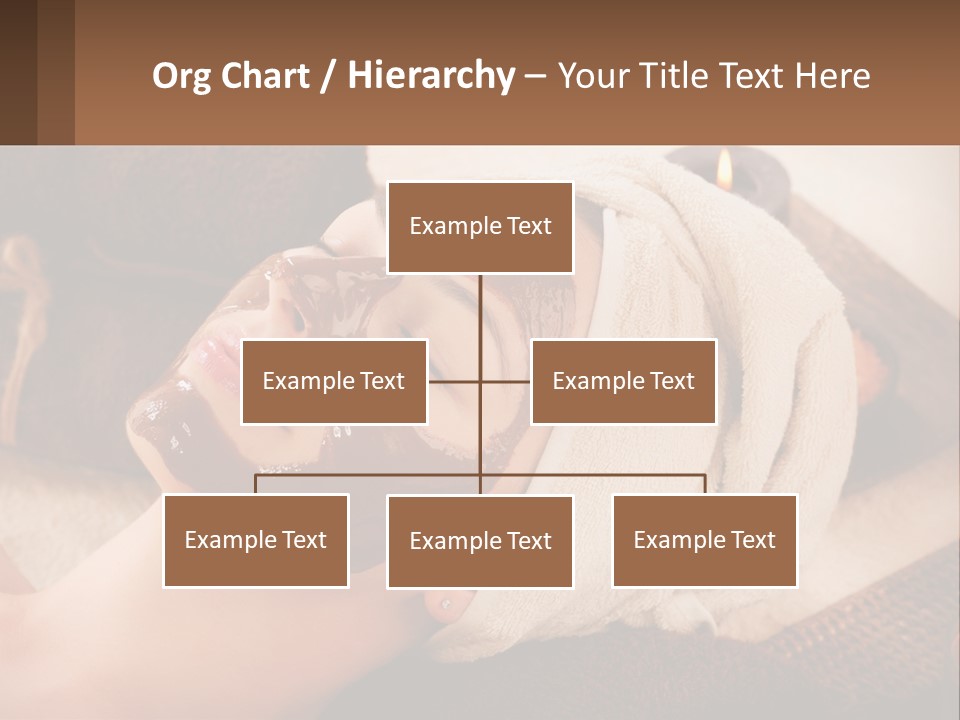 Org Chart / Hierarchy – Your Title Text Here

Example Text

Example Text

Example Text

Example Text

Example Text

Example Text